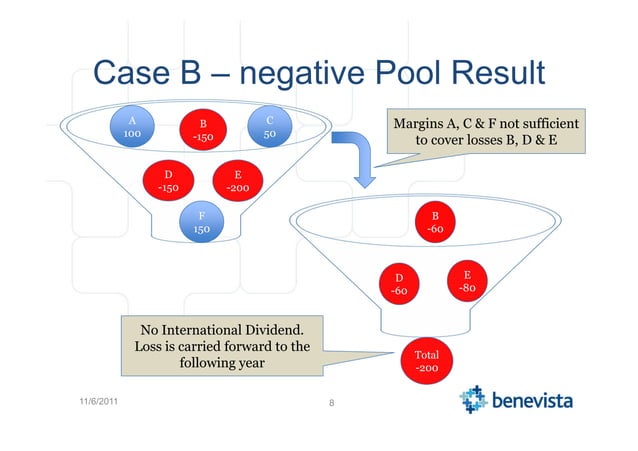 Case B – negative Pool Result

A
100

B
-150

C
50

D
-150

E
-200

F
150

Margins A, C & F not sufficient to cover losses B, D & E

B
-60

D
-60

E
-80

No International Dividend. Loss is carried forward to the following year

Total
-200

11/6/2011

8

benevista